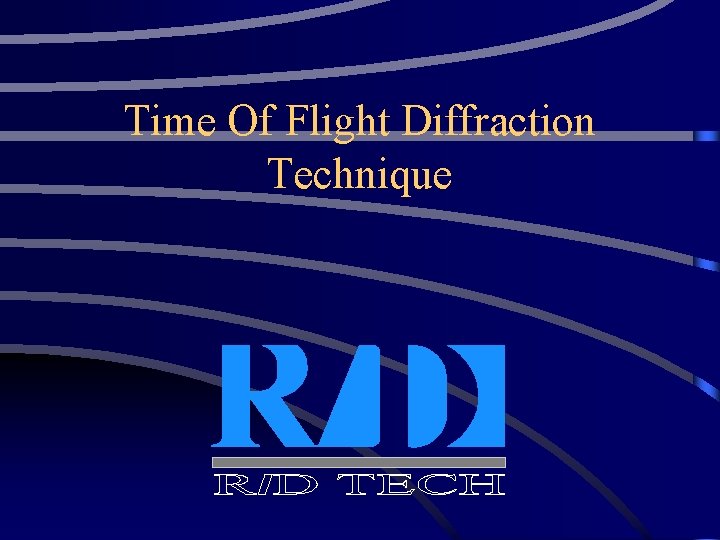 Time Of Flight Diffraction Technique

R/D

R/D TECH